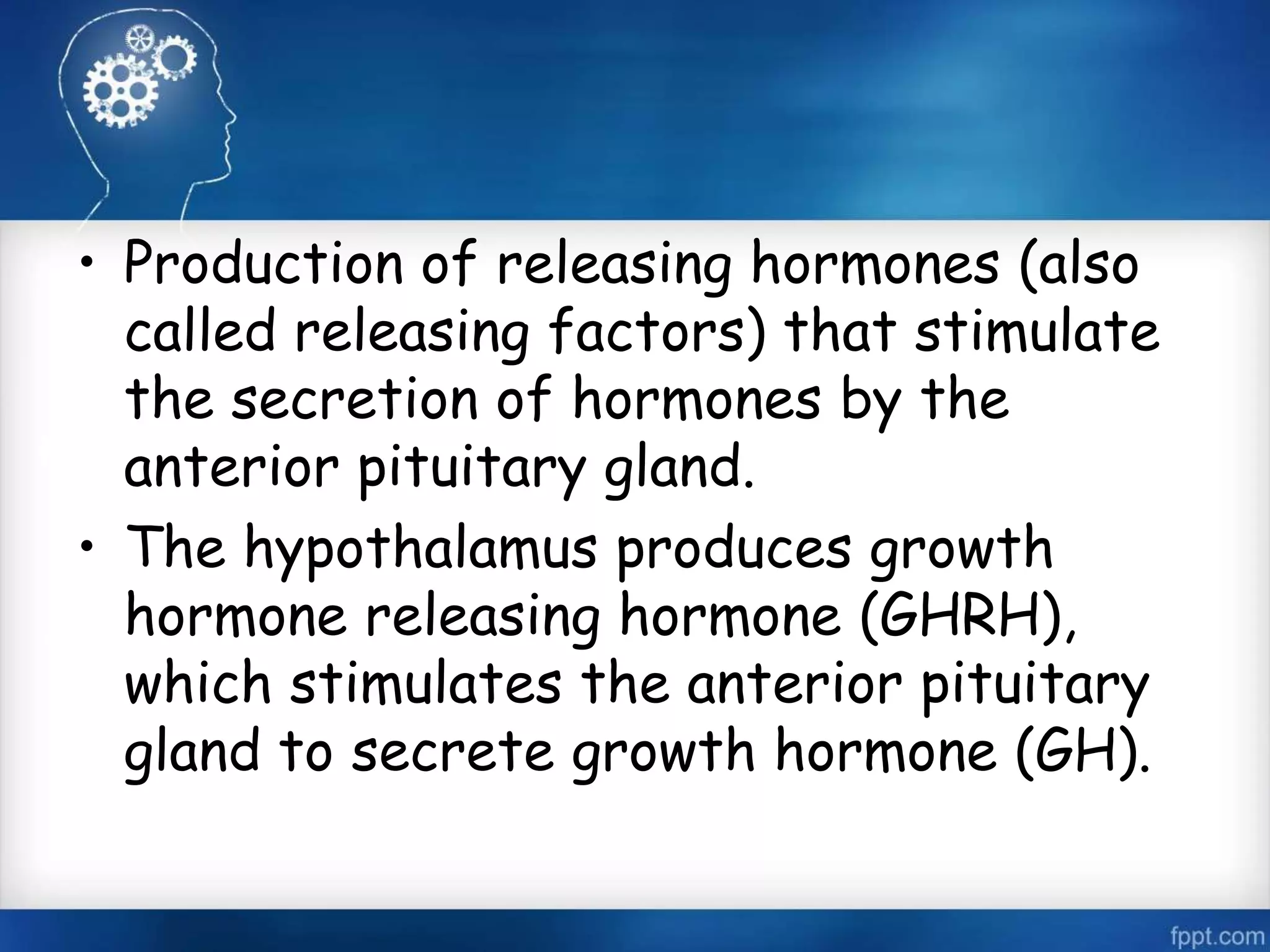 • Production of releasing hormones (also called releasing factors) that stimulate the secretion of hormones by the anterior pituitary gland.
• The hypothalamus produces growth hormone releasing hormone (GHRH), which stimulates the anterior pituitary gland to secrete growth hormone (GH).

fppt.com